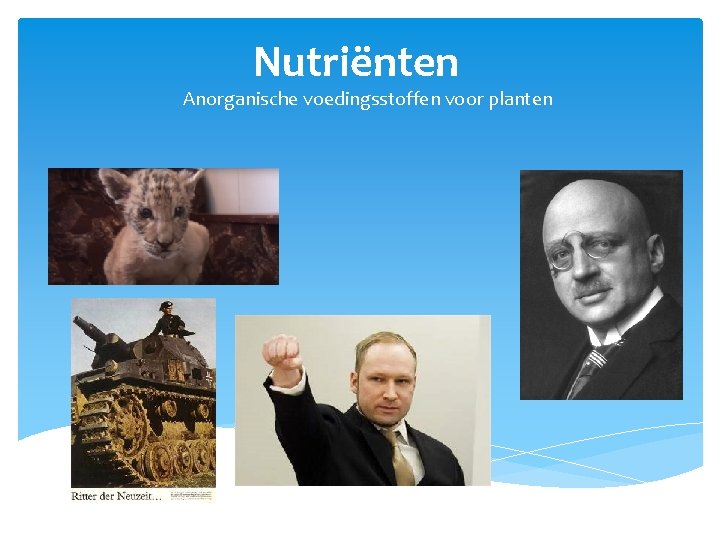 Nutriënten
Anorganische voedingsstoffen voor planten

Ritter der Neuzeit...